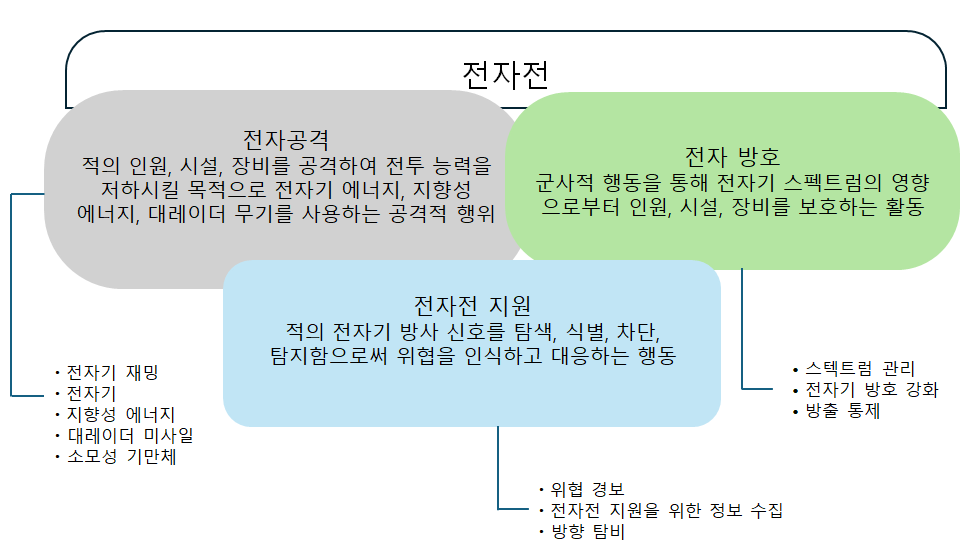 전자전

전자공격
적의 인원, 시설, 장비를 공격하여 전투 능력을 저하시킬 목적으로 전자기 에너지, 지향성 에너지, 대레이더 무기를 사용하는 공격적 행위

전자 방호
군사적 행동을 통해 전자기 스펙트럼의 영향으로부터 인원, 시설, 장비를 보호하는 활동

전자전 지원
적의 전자기 방사 신호를 탐색, 식별, 차단, 탐지함으로써 위협을 인식하고 대응하는 행동

• 전자기 재밍
• 전자기
• 지향성 에너지
• 대레이더 미사일
• 소모성 기만체

• 스텍트럼 관리
• 전자기 방호 강화
• 방출 통제

• 위협 경보
• 전자전 지원을 위한 정보 수집
• 방향 탐비